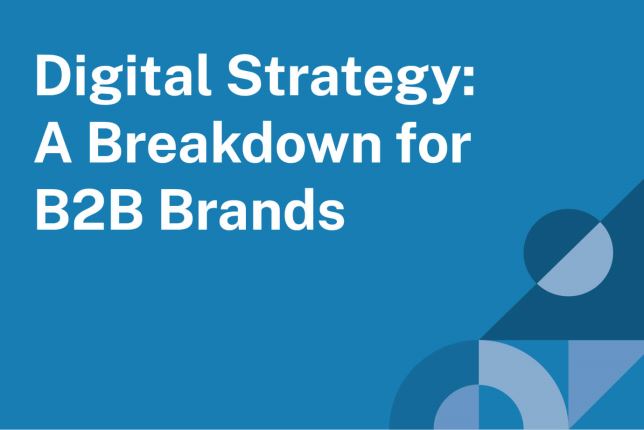 Digital Strategy: A Breakdown for B2B Brands